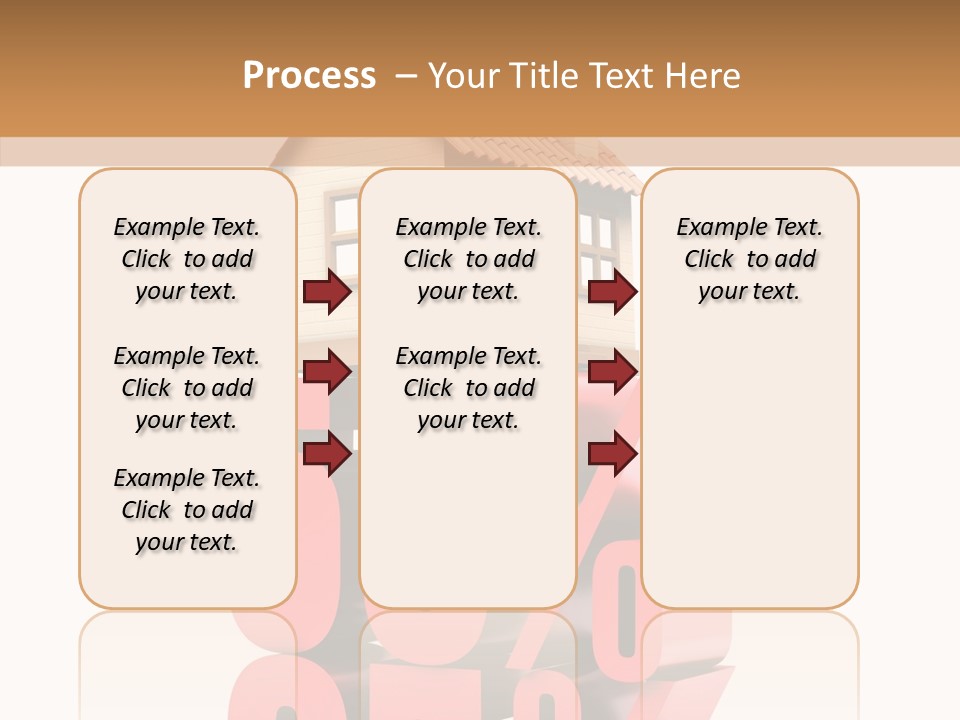 Process – Your Title Text Here

Example Text. Click to add your text.

Example Text. Click to add your text.

Example Text. Click to add your text.

Example Text. Click to add your text.

Example Text. Click to add your text.

Example Text. Click to add your text.